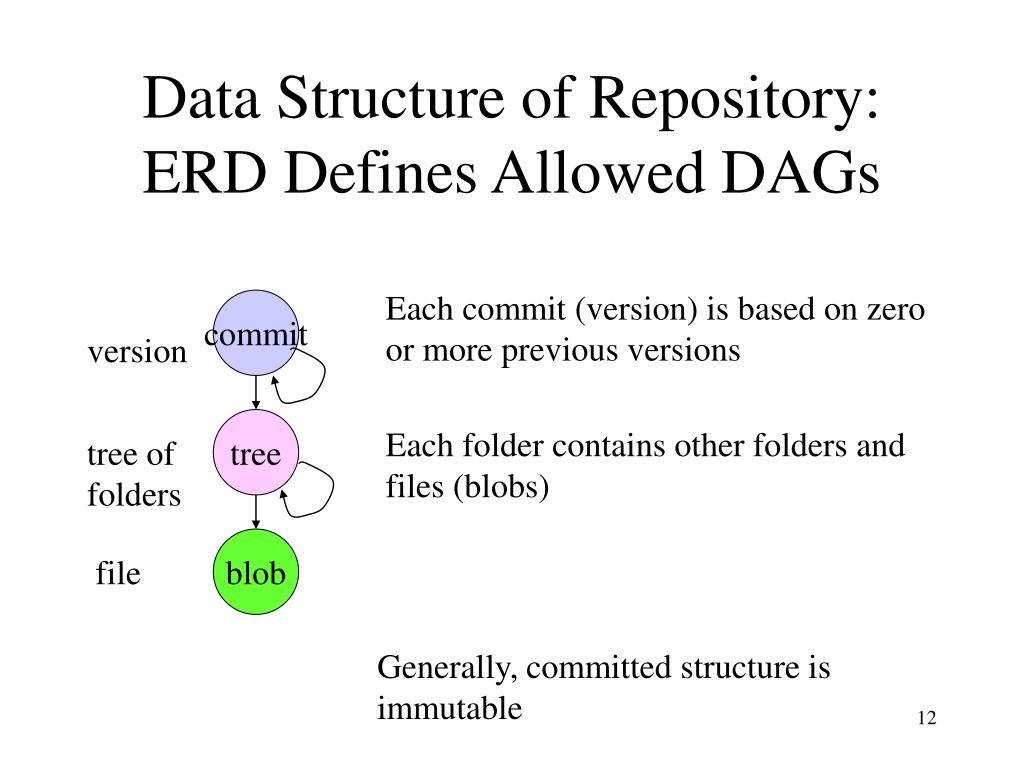 Data Structure of Repository: ERD Defines Allowed DAGs

version

commit

Each commit (version) is based on zero or more previous versions

tree of folders

tree

Each folder contains other folders and files (blobs)

file

blob

Generally, committed structure is immutable

12